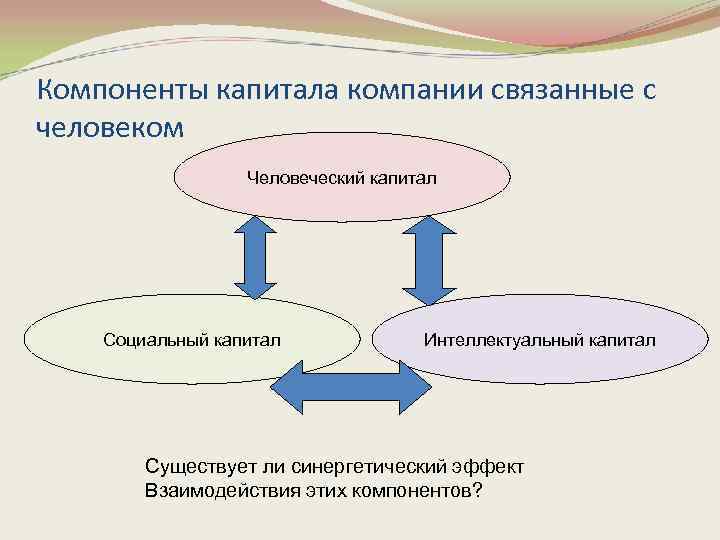 Компоненты капитала компании связанные с человеком

Человеческий капитал

Социальный капитал

Интеллектуальный капитал

Существует ли синергетический эффект
Взаимодействия этих компонентов?